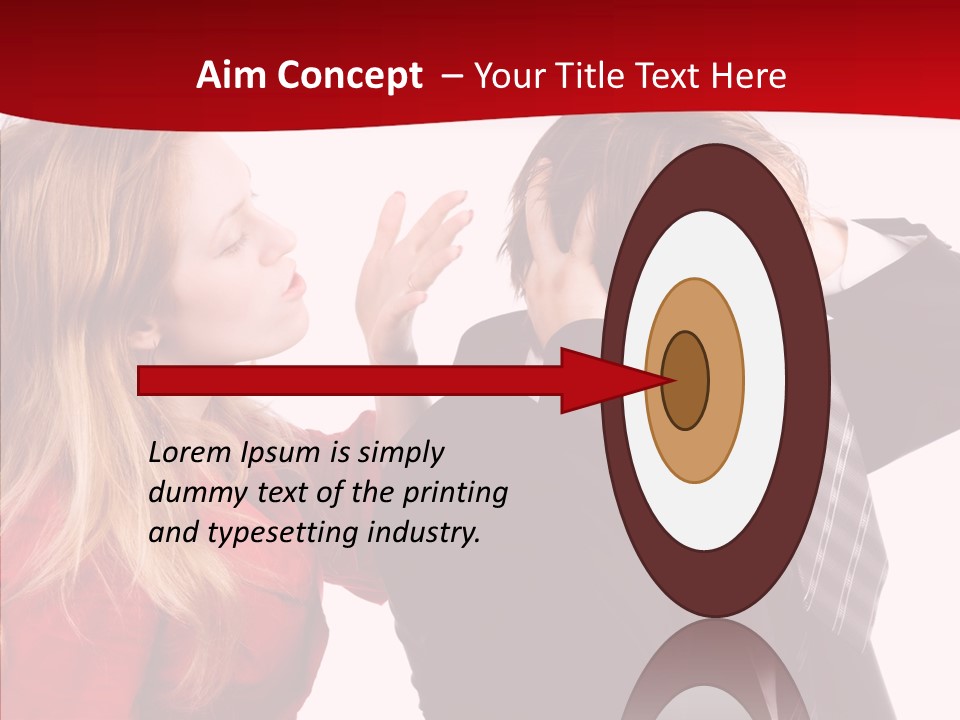 Aim Concept – Your Title Text Here

Lorem Ipsum is simply dummy text of the printing and typesetting industry.